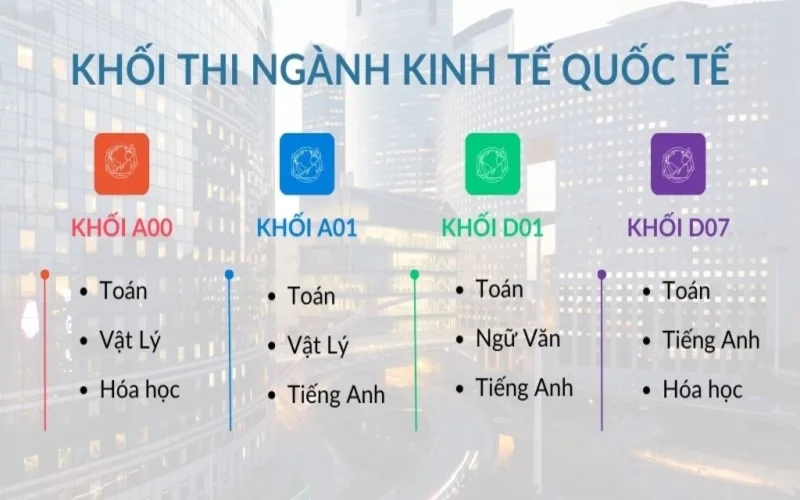 KHỐI THI NGÀNH KINH TẾ QUỐC TẾ

KHỐI A00
• Toán
• Vật Lý
• Hóa học

KHỐI A01
• Toán
• Vật Lý
• Tiếng Anh

KHỐI D01
• Toán
• Ngữ Văn
• Tiếng Anh

KHỐI D07
• Toán
• Tiếng Anh
• Hóa học